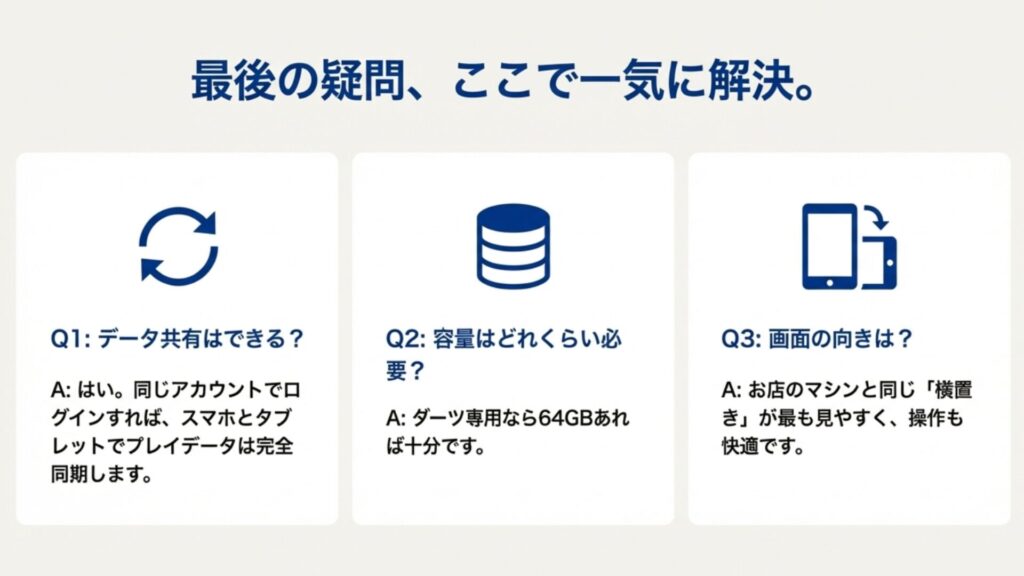 最後の疑問、ここで一気に解決。

Q1: データ共有はできる？

A: はい。同じアカウントでログインすれば、スマホとタブレットでプレイデータは完全同期します。

Q2: 容量はどれくらい必要？

A: ダーツ専用なら64GBあれば十分です。

Q3: 画面の向きは？

A: お店のマシンと同じ「横置き」が最も見やすく、操作も快適です。